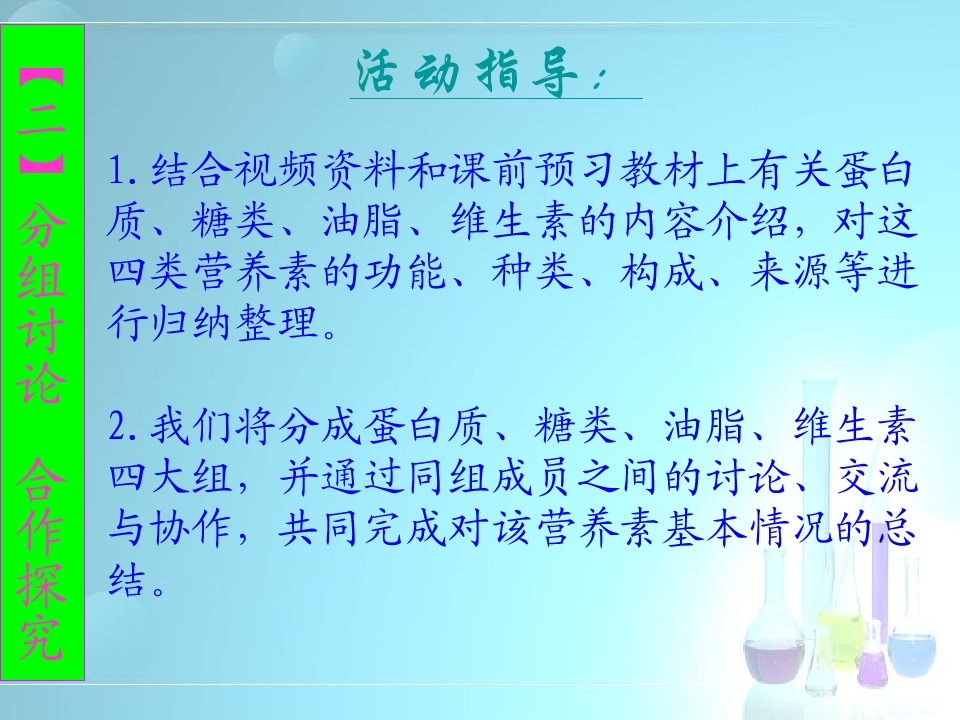 【二】分组讨论 合作探究

活动指导：

1.结合视频资料和课前预习教材上有关蛋白质、糖类、油脂、维生素的内容介绍，对这四类营养素的功能、种类、构成、来源等进行归纳整理。

2.我们将分成蛋白质、糖类、油脂、维生素四大组，并通过同组成员之间的讨论、交流与协作，共同完成对该营养素基本情况的总结。